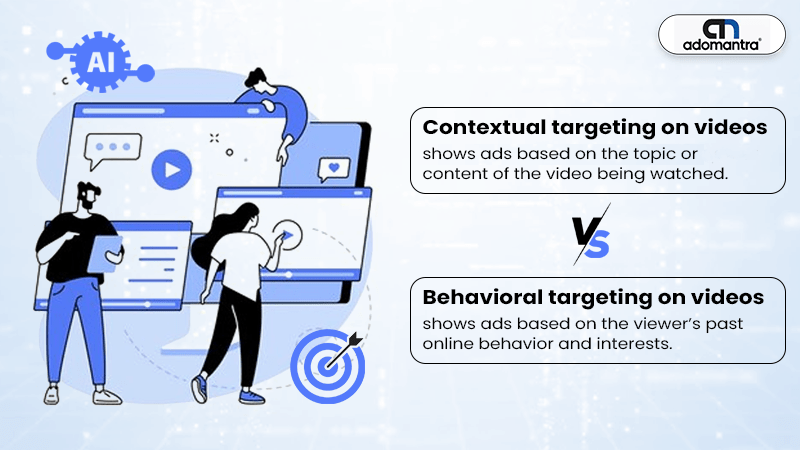 AI

adomantra

Contextual targeting on videos
shows ads based on the topic or content of the video being watched.

VS

Behavioral targeting on videos
shows ads based on the viewer's past online behavior and interests.